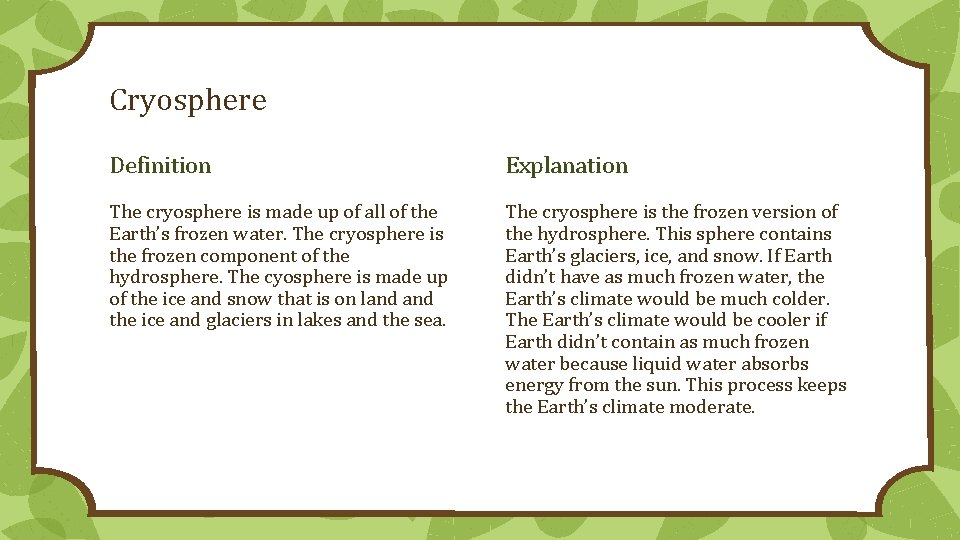 Cryosphere

Definition

The cryosphere is made up of all of the Earth's frozen water. The cryosphere is the frozen component of the hydrosphere. The cyosphere is made up of the ice and snow that is on land and the ice and glaciers in lakes and the sea.

Explanation

The cryosphere is the frozen version of the hydrosphere. This sphere contains Earth's glaciers, ice, and snow. If Earth didn't have as much frozen water, the Earth's climate would be much colder. The Earth's climate would be cooler if Earth didn't contain as much frozen water because liquid water absorbs energy from the sun. This process keeps the Earth's climate moderate.